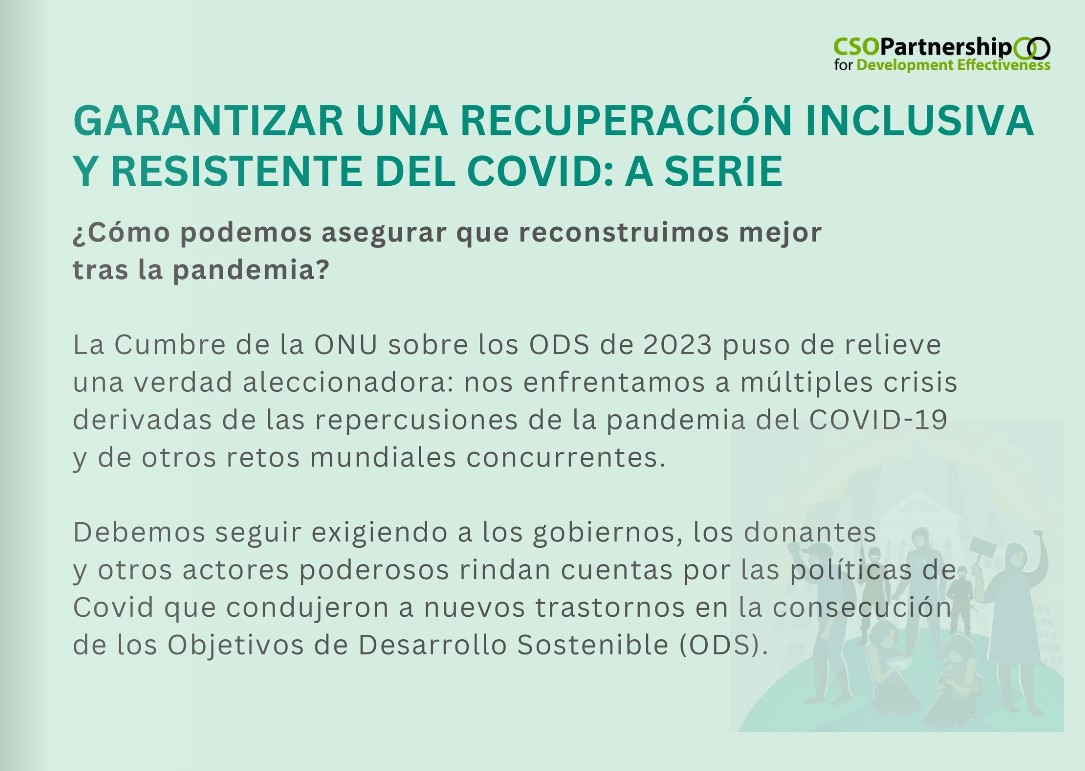 CSOPartnership
for Development Effectiveness

GARANTIZAR UNA RECUPERACIÓN INCLUSIVA Y RESISTENTE DEL COVID: A SERIE

¿Cómo podemos asegurar que reconstruimos mejor tras la pandemia?

La Cumbre de la ONU sobre los ODS de 2023 puso de relieve una verdad aleccionadora: nos enfrentamos a múltiples crisis derivadas de las repercusiones de la pandemia del COVID-19 y de otros retos mundiales concurrentes.

Debemos seguir exigiendo a los gobiernos, los donantes y otros actores poderosos rindan cuentas por las políticas de Covid que condujeron a nuevos trastornos en la consecución de los Objetivos de Desarrollo Sostenible (ODS).